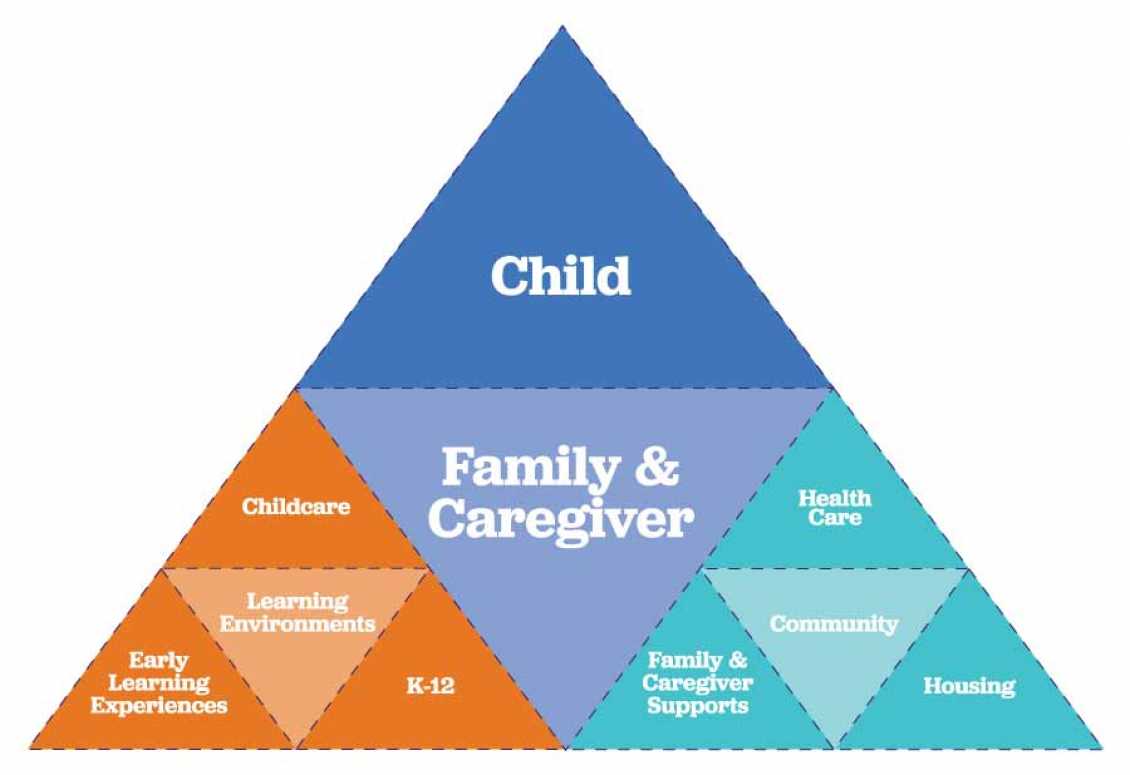 Child

Family & Caregiver

Childcare

Learning Environments

Early Learning Experiences

K-12

Health Care

Community

Family & Caregiver Supports

Housing